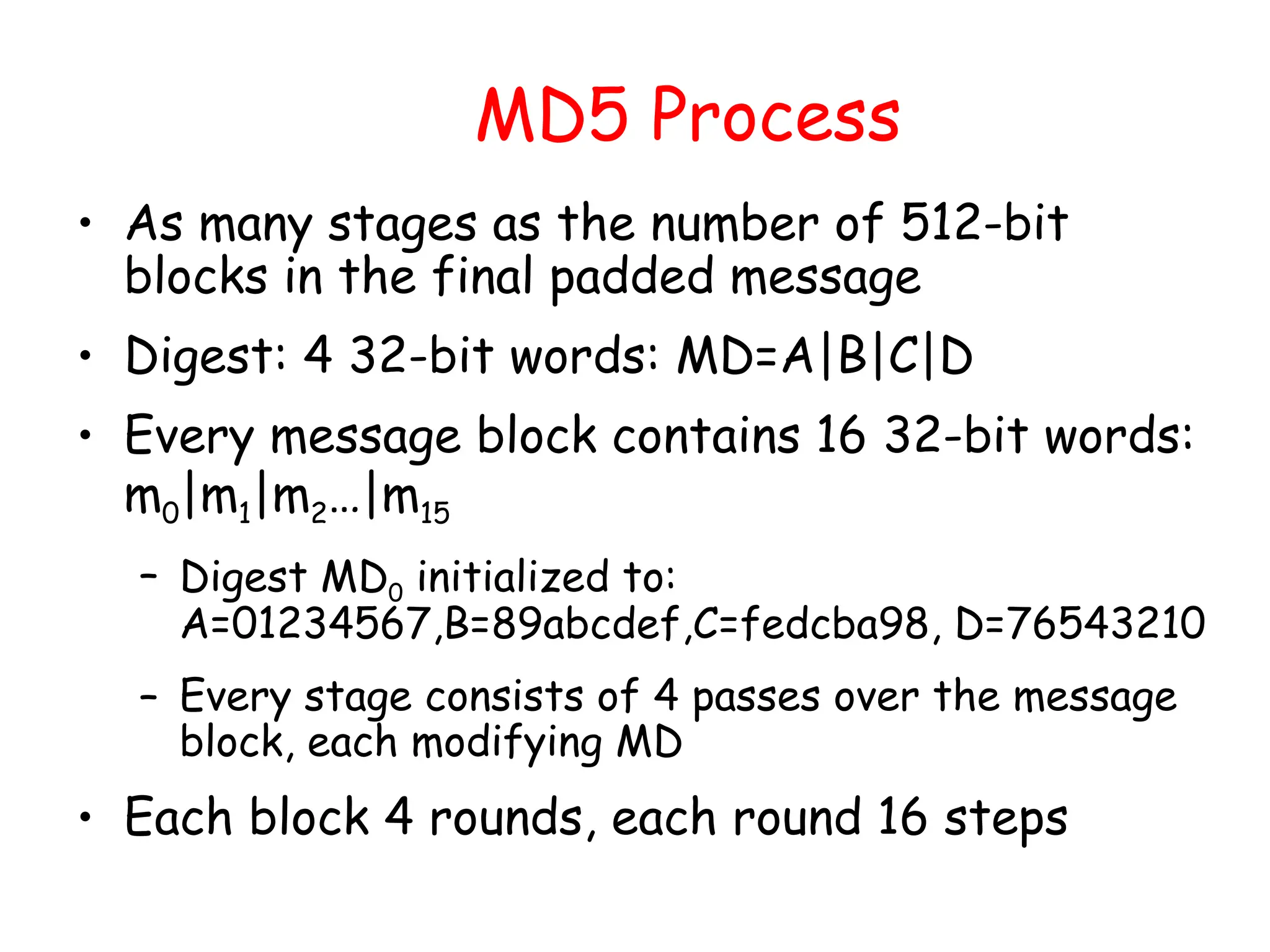 MD5 Process

• As many stages as the number of 512-bit blocks in the final padded message

• Digest: 4 32-bit words: MD=A|B|C|D

• Every message block contains 16 32-bit words: $m_0|m_1|m_2...|m_{15}$

– Digest $MD_0$ initialized to: A=01234567,B=89abcdef,C=fedcba98, D=76543210

– Every stage consists of 4 passes over the message block, each modifying MD

• Each block 4 rounds, each round 16 steps